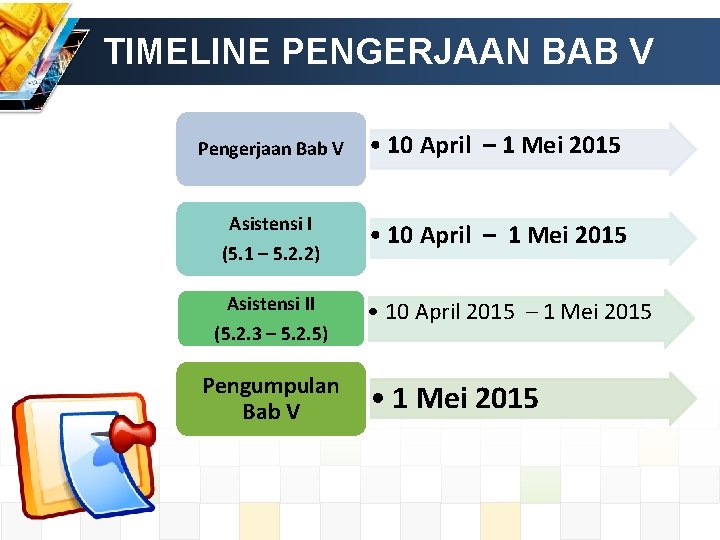 TIMELINE PENGERJAAN BAB V

Pengerjaan Bab V

• 10 April – 1 Mei 2015

Asistensi I (5.1 – 5.2.2)

• 10 April – 1 Mei 2015

Asistensi II (5.2.3 – 5.2.5)

• 10 April 2015 – 1 Mei 2015

Pengumpulan Bab V

• 1 Mei 2015